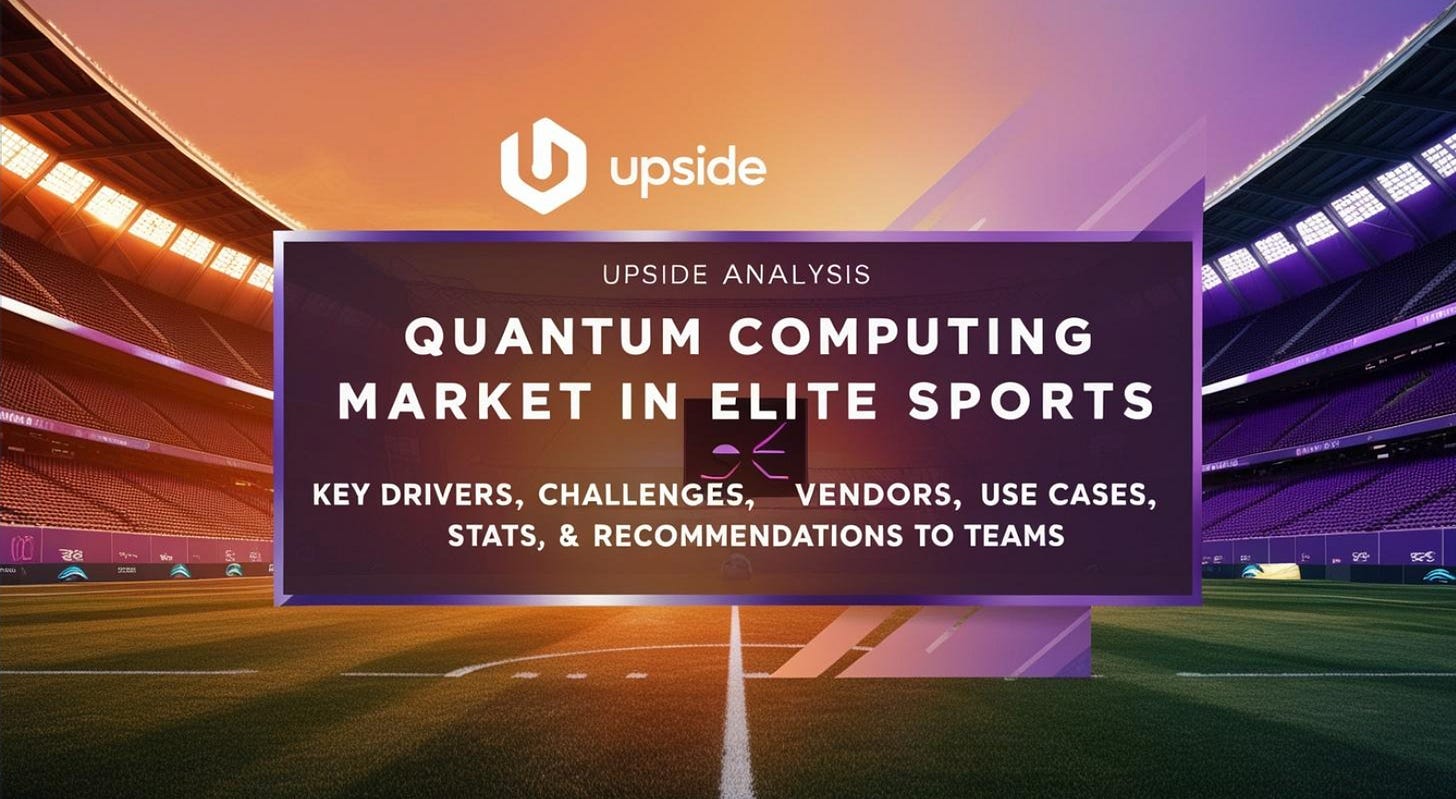 upside

UPSIDE ANALYSIS

QUANTUM COMPUTING MARKET IN ELITE SPORTS

KEY DRIVERS, CHALLENGES, VENDORS, USE CASES, STATS, & RECOMMENDATIONS TO TEAMS